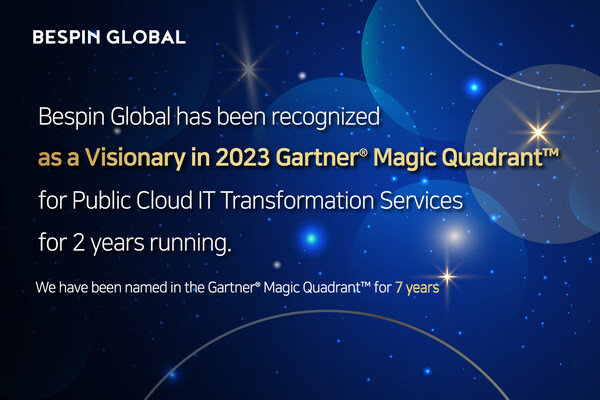 BESPIN GLOBAL

Bespin Global has been recognized as a Visionary in 2023 Gartner® Magic Quadrant™ for Public Cloud IT Transformation Services for 2 years running.

We have been named in the Gartner® Magic Quadrant™ for 7 years